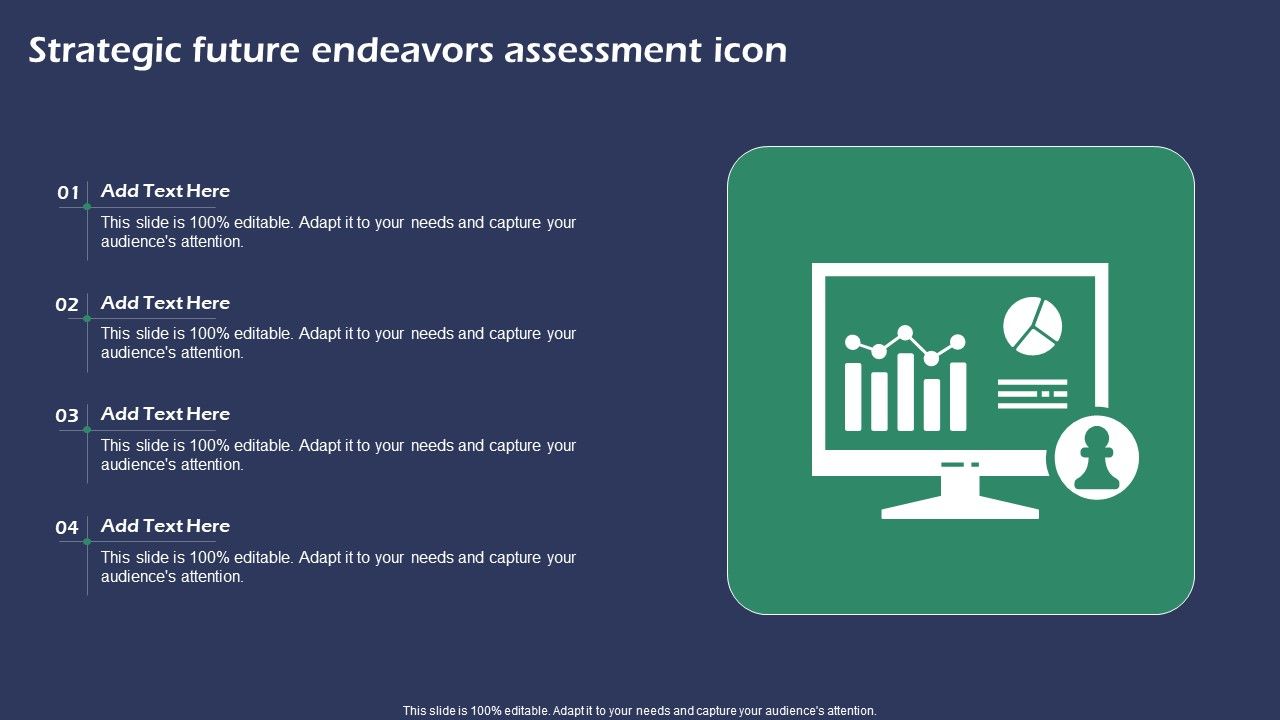 Strategic future endeavors assessment icon

01 Add Text Here

This slide is 100% editable. Adapt it to your needs and capture your audience's attention.

02 Add Text Here

This slide is 100% editable. Adapt it to your needs and capture your audience's attention.

03 Add Text Here

This slide is 100% editable. Adapt it to your needs and capture your audience's attention.

04 Add Text Here

This slide is 100% editable. Adapt it to your needs and capture your audience's attention.

This slide is 100% editable. Adapt it to your needs and capture your audience's attention.